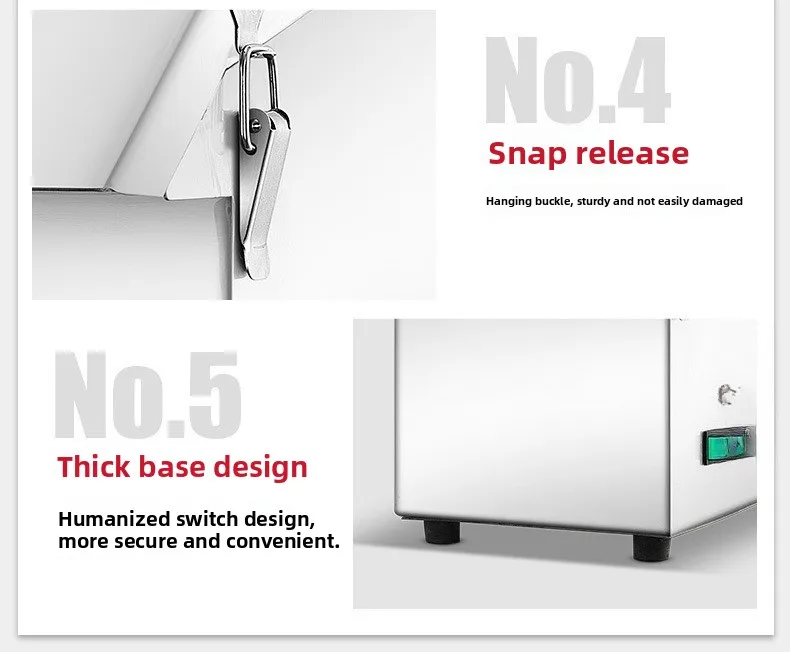 No.4

Snap release

Hanging buckle, sturdy and not easily damaged

No.5

Thick base design

Humanized switch design, more secure and convenient.